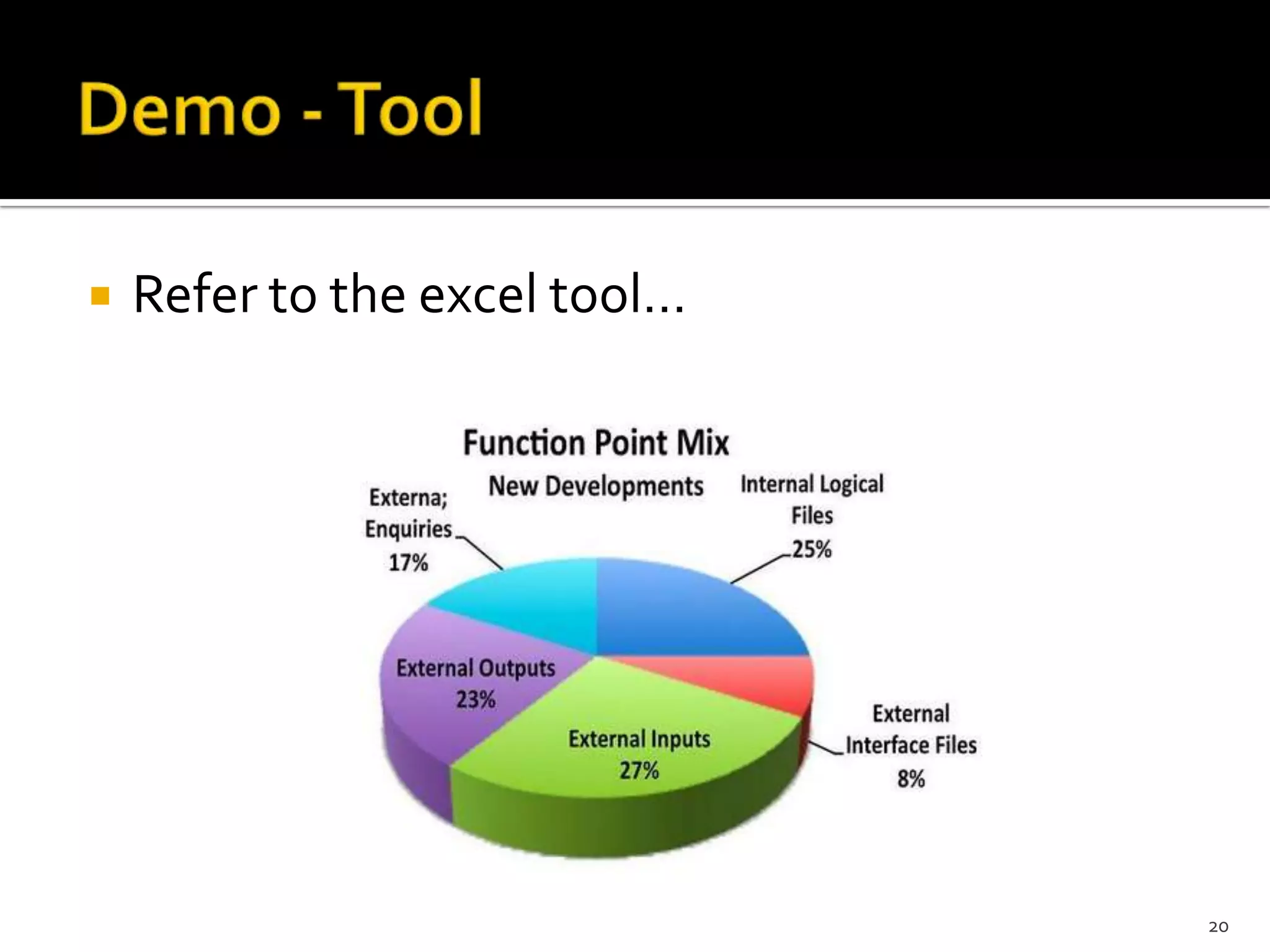 Demo - Tool

Refer to the excel tool…

Function Point Mix

New Developments

Externa; Enquiries 17%

Internal Logical Files 25%

External Outputs 23%

External Inputs 27%

External Interface Files 8%

20